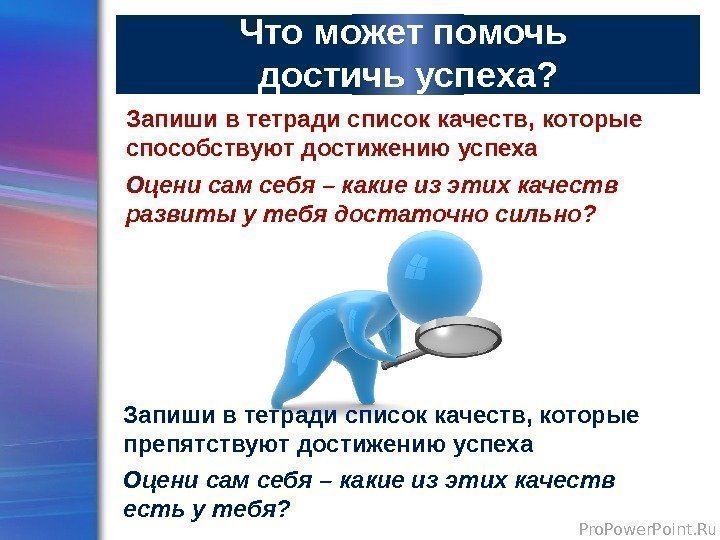 Что может помочь достичь успеха?

Запиши в тетради список качеств, которые способствуют достижению успеха

Оцени сам себя – какие из этих качеств развиты у тебя достаточно сильно?

Запиши в тетради список качеств, которые препятствуют достижению успеха

Оцени сам себя – какие из этих качеств есть у тебя?

ProPowerPoint.Ru